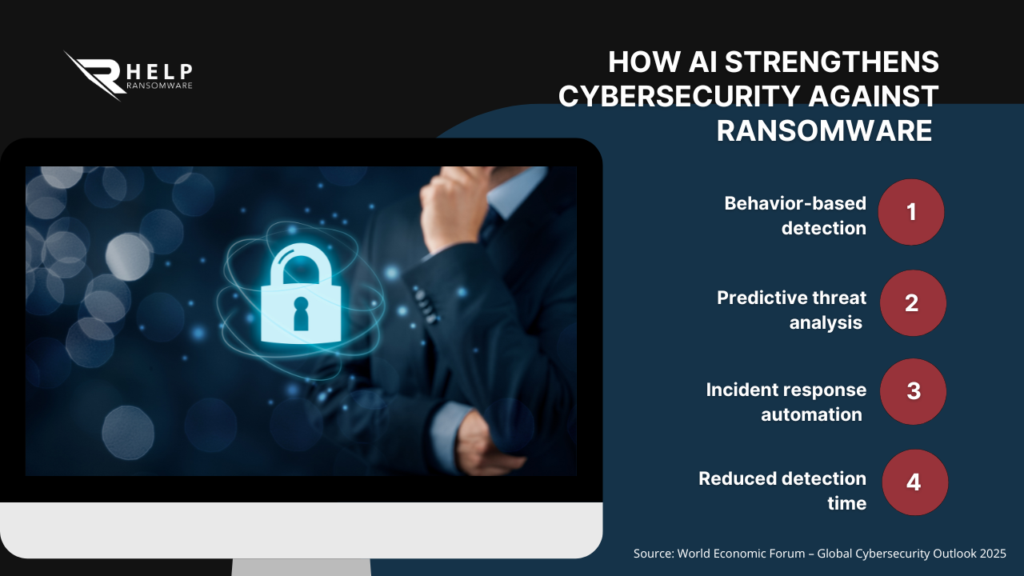 HELP
RANSOMWARE

HOW AI STRENGTHENS CYBERSECURITY AGAINST RANSOMWARE

Behavior-based detection 1

Predictive threat analysis 2

Incident response automation 3

Reduced detection time 4

Source: World Economic Forum – Global Cybersecurity Outlook 2025